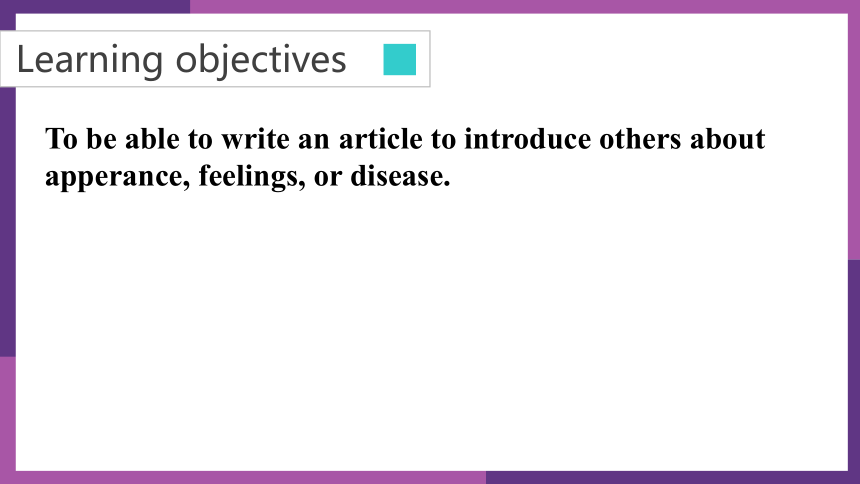 Learning objectives

To be able to write an article to introduce others about apperance, feelings, or disease.